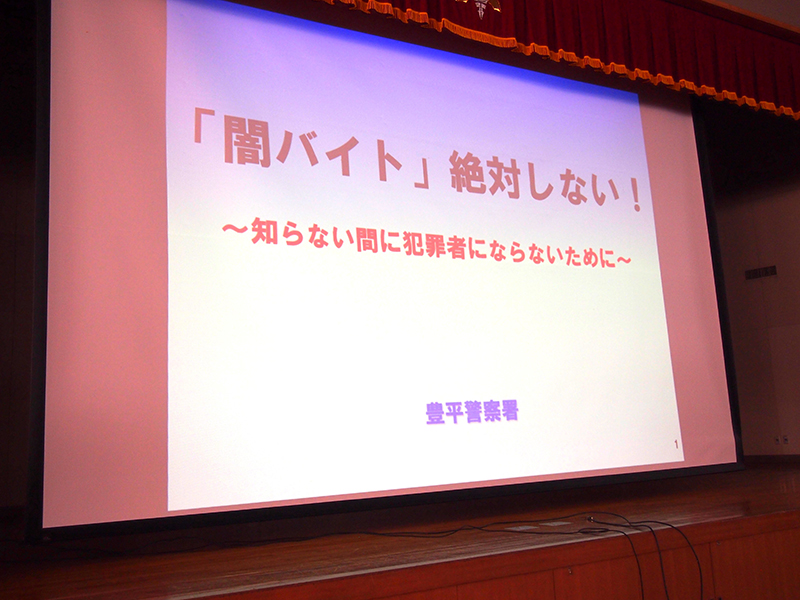 「闇バイト」絶対しない！

～知らない間に犯罪者にならないために～

豊平警察署

1